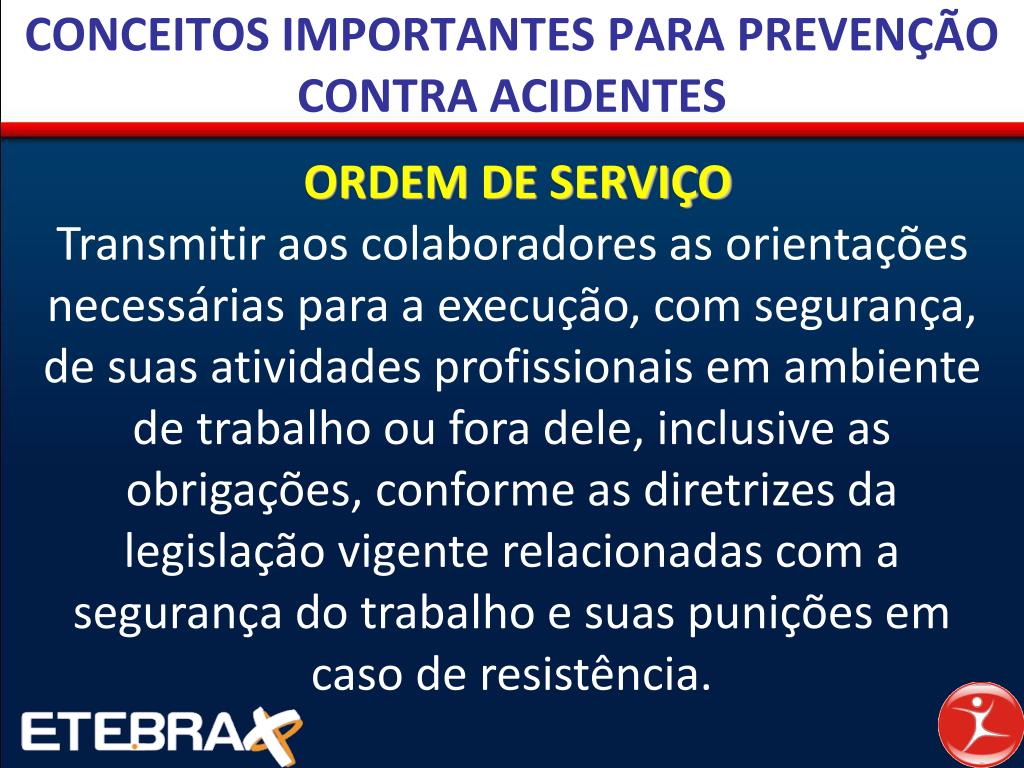 CONCEITOS IMPORTANTES PARA PREVENÇÃO CONTRA ACIDENTES

ORDEM DE SERVIÇO
Transmitir aos colaboradores as orientações necessárias para a execução, com segurança, de suas atividades profissionais em ambiente de trabalho ou fora dele, inclusive as obrigações, conforme as diretrizes da legislação vigente relacionadas com a segurança do trabalho e suas punições em caso de resistência.

ETEBRAX